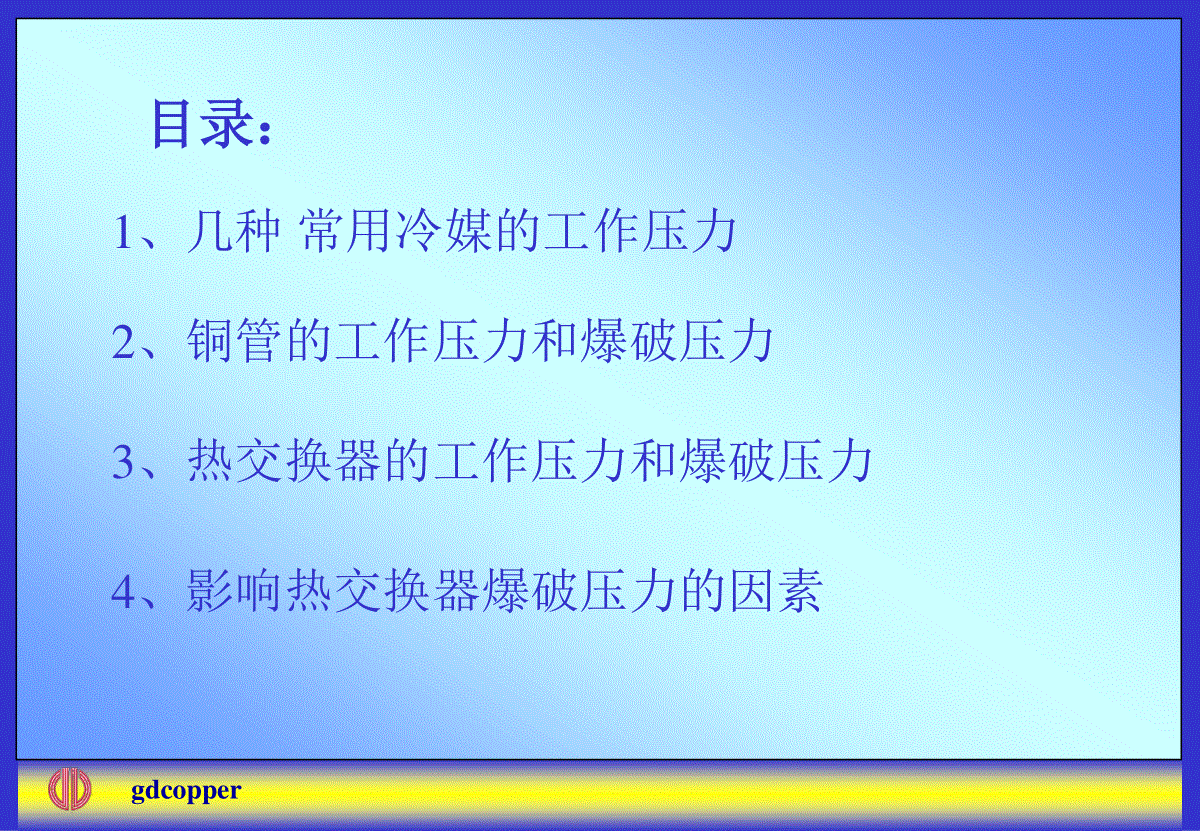 目录：

1、几种 常用冷媒的工作压力

2、铜管的工作压力和爆破压力

3、热交换器的工作压力和爆破压力

4、影响热交换器爆破压力的因素

gdcopper